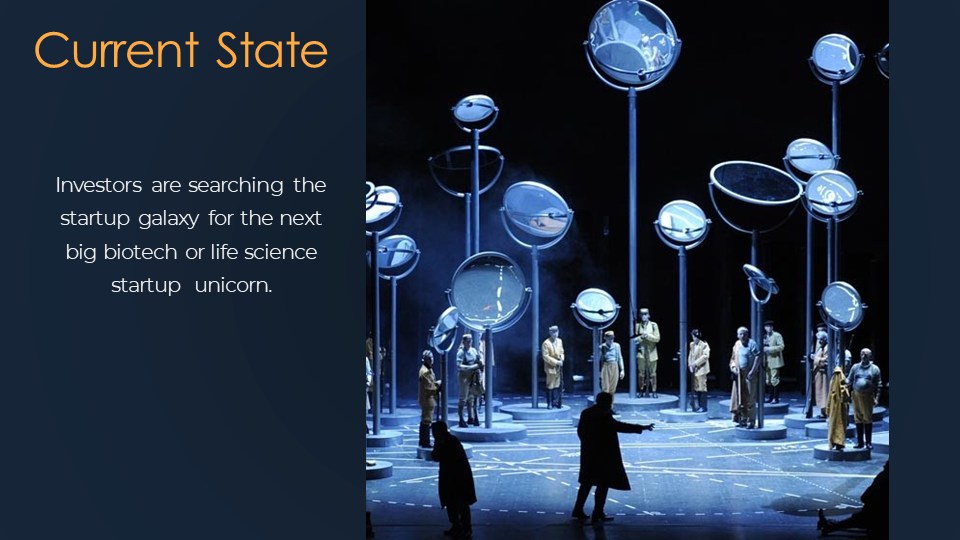 Current State

Investors are searching the startup galaxy for the next big biotech or life science startup unicorn.